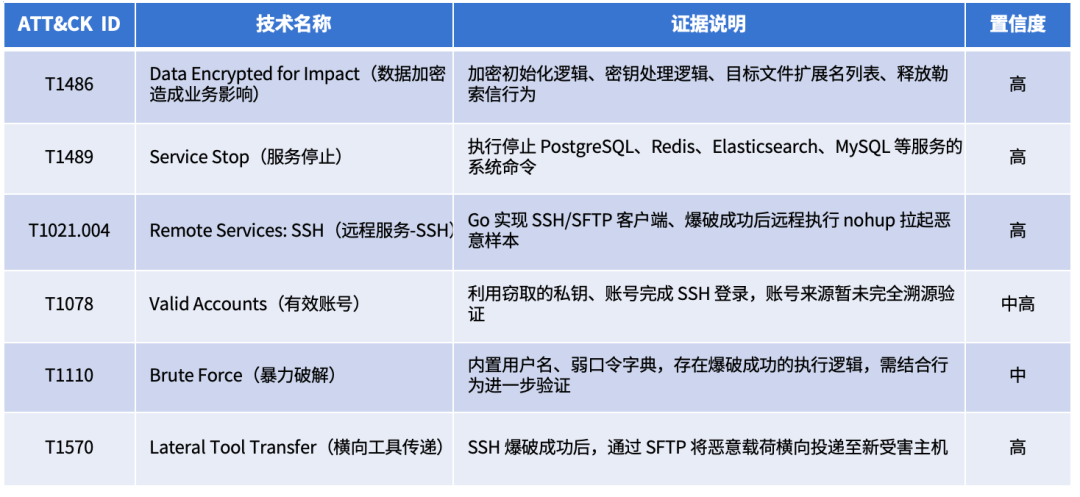 | ATT&CK ID | 技术名称 | 证据说明 | 置信度 |
|---|---|---|---|
| T1486 | Data Encrypted for Impact（数据加密造成业务影响） | 加密初始化逻辑、密钥处理逻辑、目标文件扩展名列表、释放勒索信行为 | 高 |
| T1489 | Service Stop（服务停止） | 执行停止 PostgreSQL、Redis、Elasticsearch、MySQL 等服务的系统命令 | 高 |
| T1021.004 | Remote Services: SSH（远程服务-SSH） | Go 实现 SSH/SFTP 客户端、爆破成功后远程执行 nohup 拉起恶意样本 | 高 |
| T1078 | Valid Accounts（有效账号） | 利用窃取的私钥、账号完成 SSH 登录，账号来源暂未完全溯源验证 | 中高 |
| T1110 | Brute Force（暴力破解） | 内置用户名、弱口令字典，存在爆破成功的执行逻辑，需结合行为进一步验证 | 中 |
| T1570 | Lateral Tool Transfer（横向工具传递） | SSH 爆破成功后，通过 SFTP 将恶意载荷横向投递至新受害主机 | 高 |